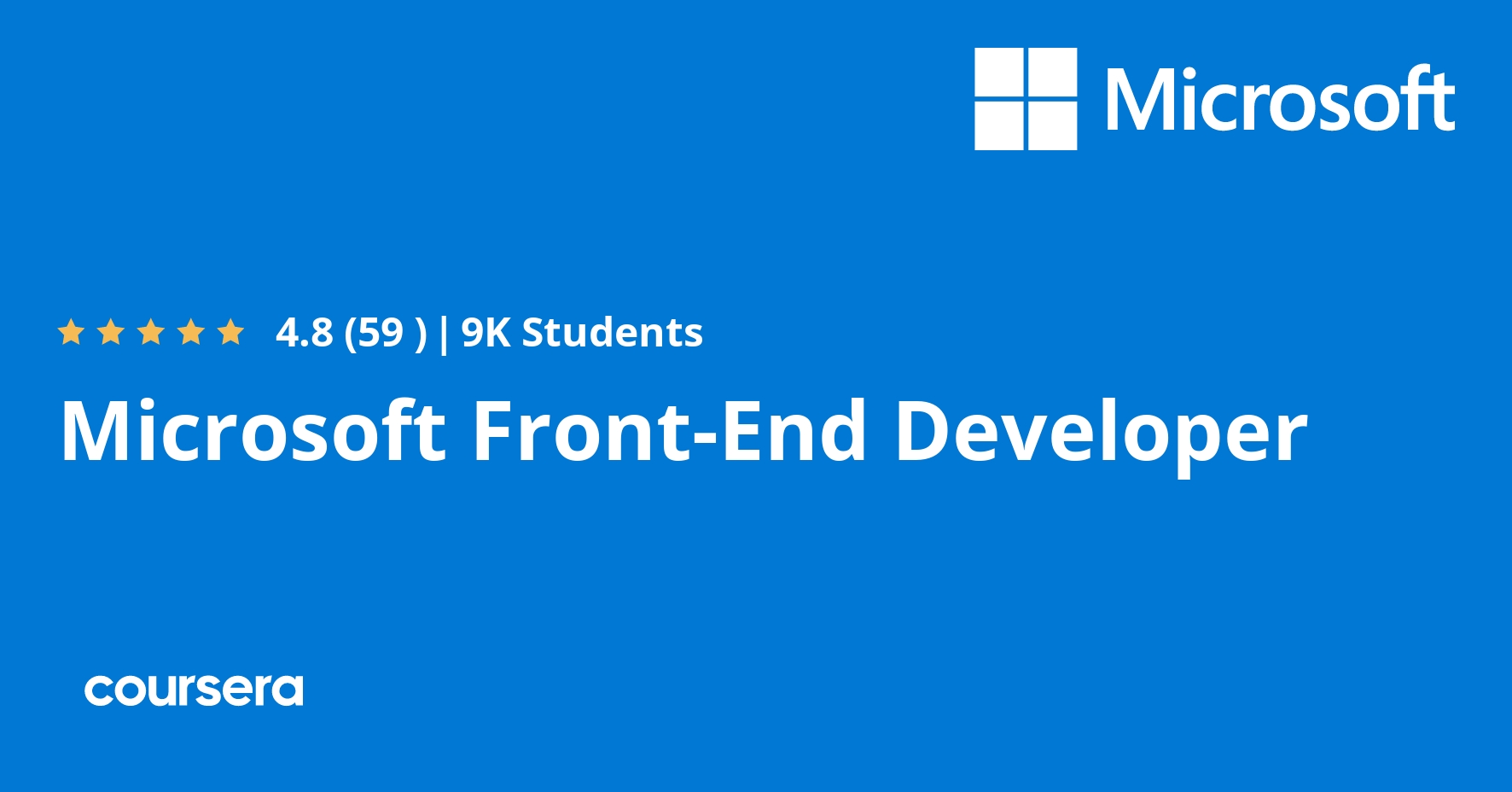 Microsoft

4.8 (59 ) | 9K Students

Microsoft Front-End Developer

coursera